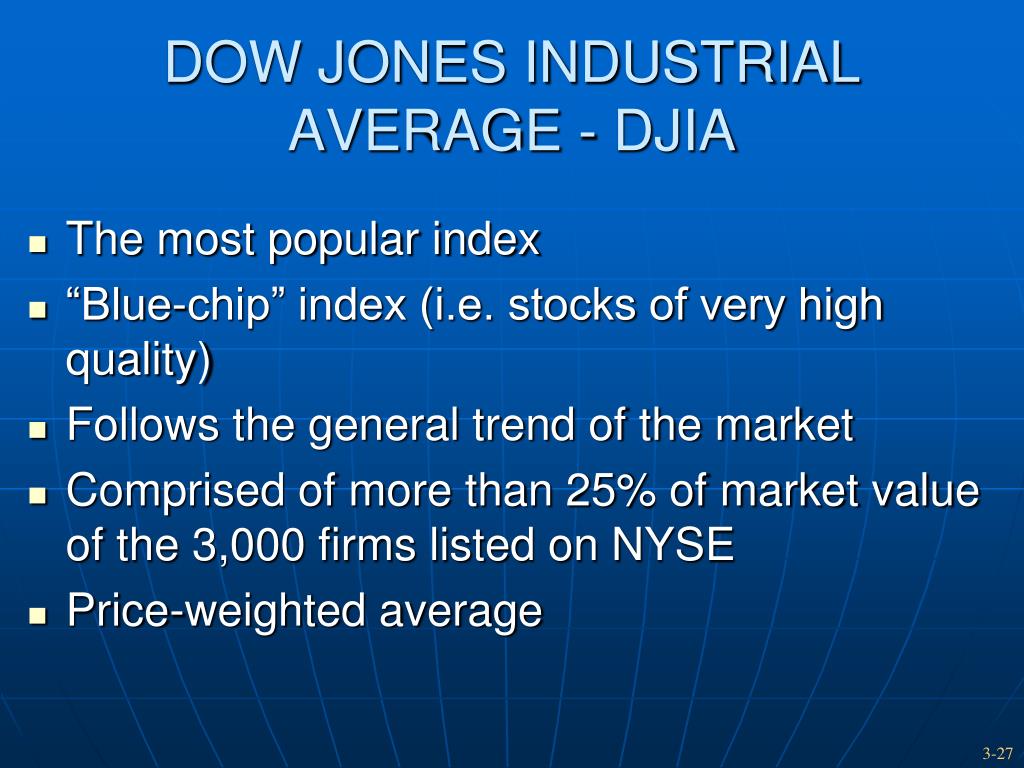 DOW JONES INDUSTRIAL AVERAGE - DJIA

- The most popular index
- “Blue-chip” index (i.e. stocks of very high quality)
- Follows the general trend of the market
- Comprised of more than 25% of market value of the 3,000 firms listed on NYSE
- Price-weighted average

3-27